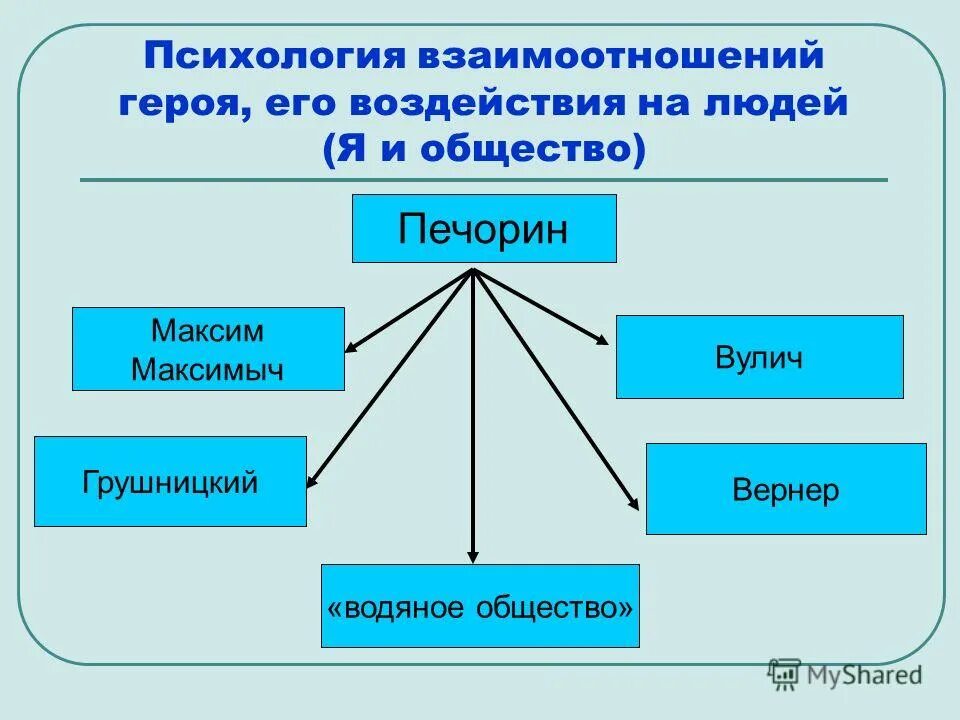 Психология взаимоотношений героя, его воздействия на людей (Я и общество)

Печорин

Максим Максимыч

Вулич

Грушницкий

Вернер

«водяное общество»

MyShared